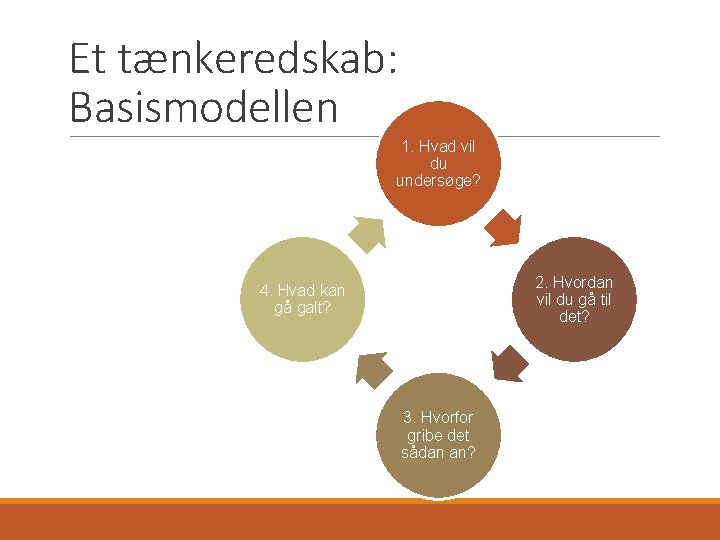 Et tænkeredskab: Basismodellen

1. Hvad vil du undersøge?

2. Hvordan vil du gå til det?

3. Hvorfor gribe det sådan an?

4. Hvad kan gå galt?